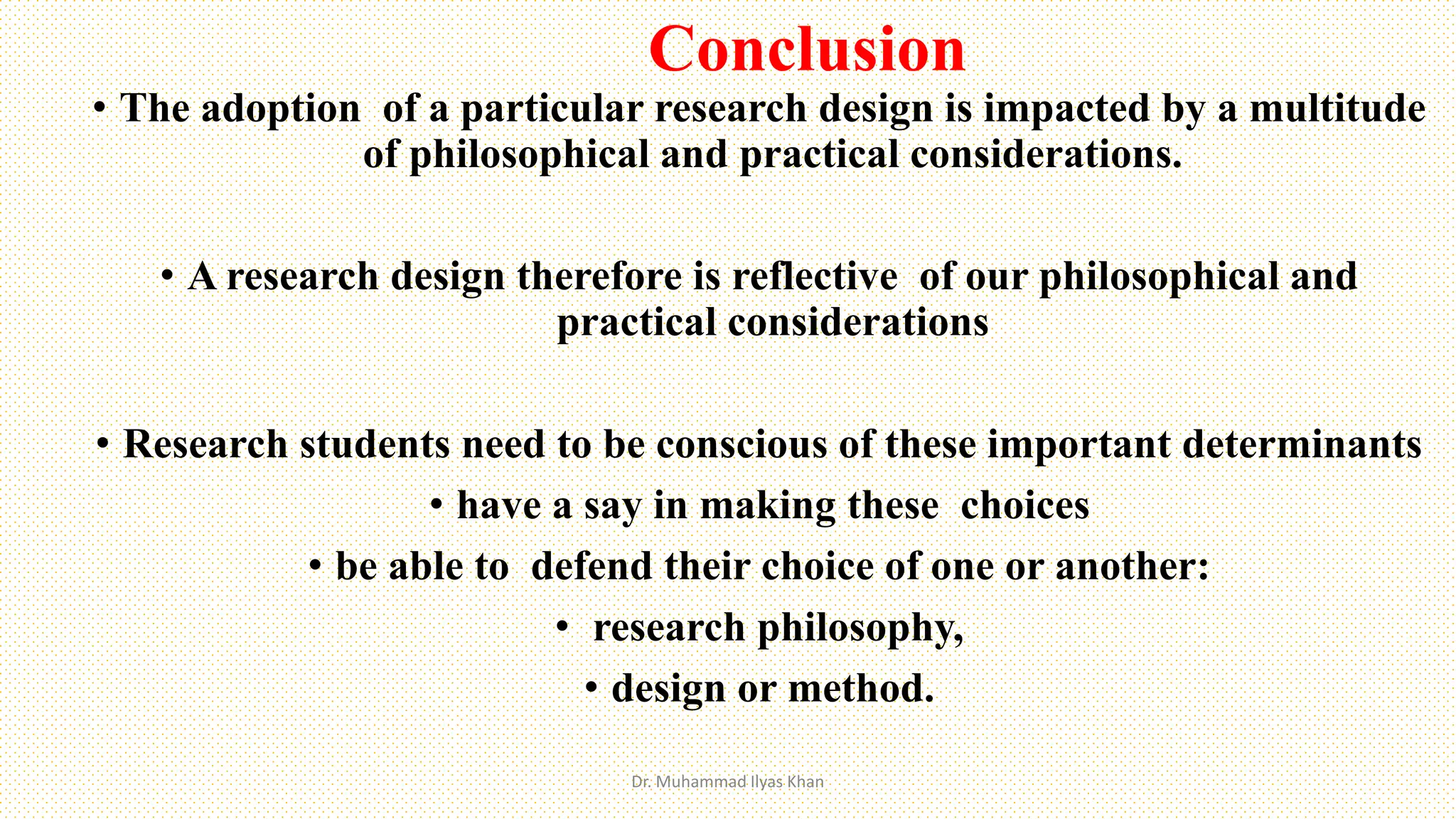 Conclusion

• The adoption of a particular research design is impacted by a multitude of philosophical and practical considerations.

• A research design therefore is reflective of our philosophical and practical considerations

• Research students need to be conscious of these important determinants

• have a say in making these choices

• be able to defend their choice of one or another:

• research philosophy,

• design or method.

Dr. Muhammad Ilyas Khan